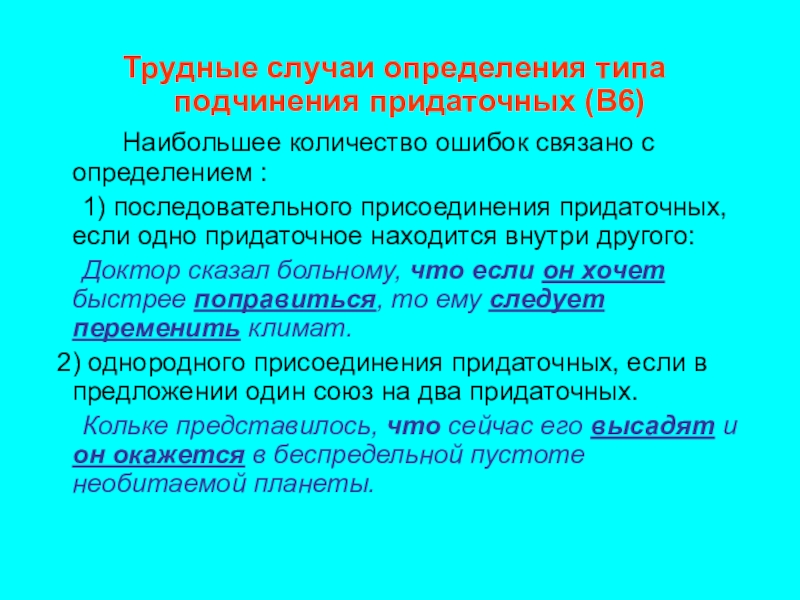 Трудные случаи определения типа подчинения придаточных (В6)

Наибольшее количество ошибок связано с определением :

1) последовательного присоединения придаточных, если одно придаточное находится внутри другого:

Доктор сказал больному, что если он хочет быстрее поправиться, то ему следует переменить климат.

2) однородного присоединения придаточных, если в предложении один союз на два придаточных.

Кольке представилось, что сейчас его высадят и он окажется в беспредельной пустоте необитаемой планеты.